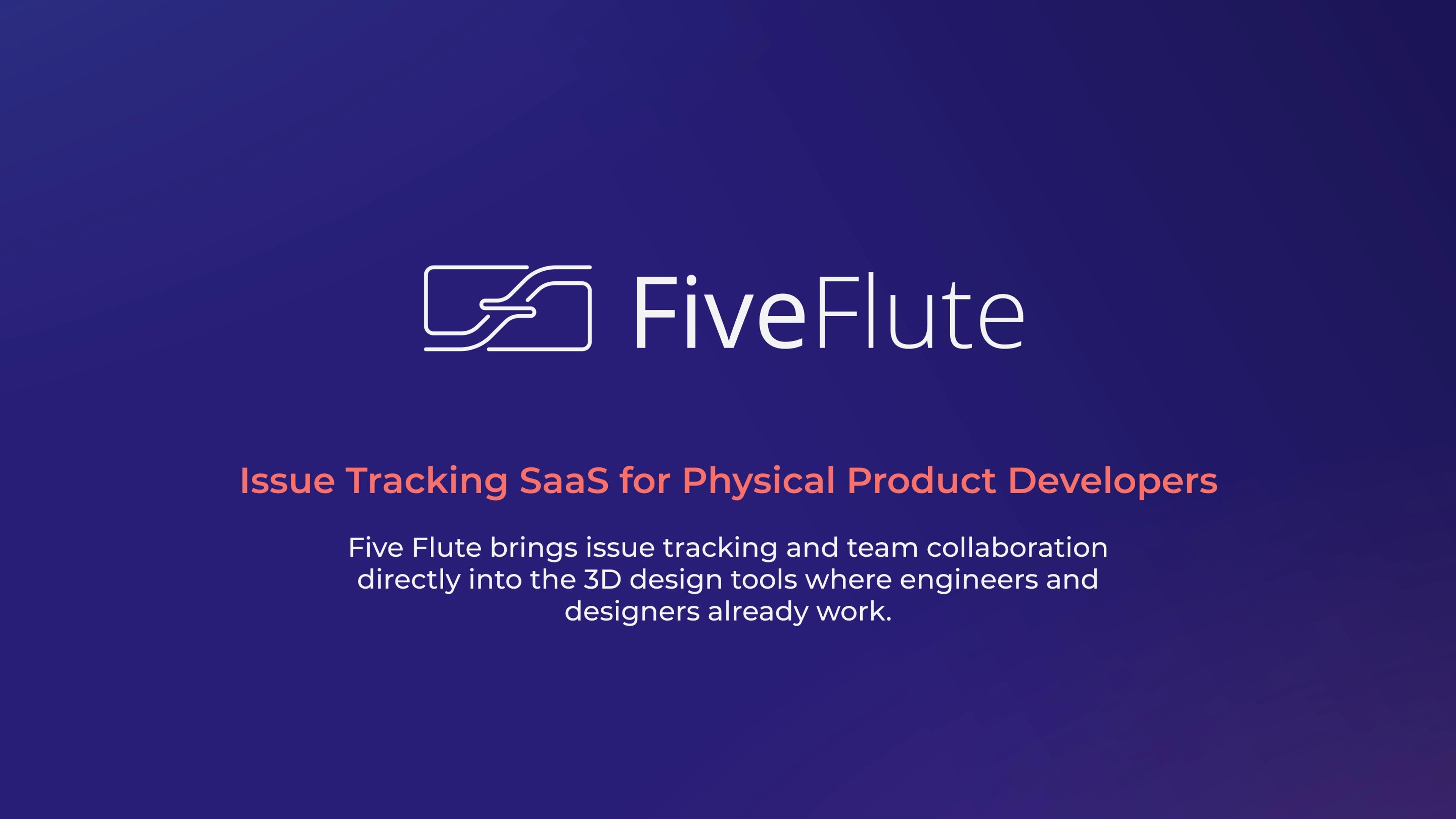 FiveFlute

Issue Tracking SaaS for Physical Product Developers

Five Flute brings issue tracking and team collaboration directly into the 3D design tools where engineers and designers already work.